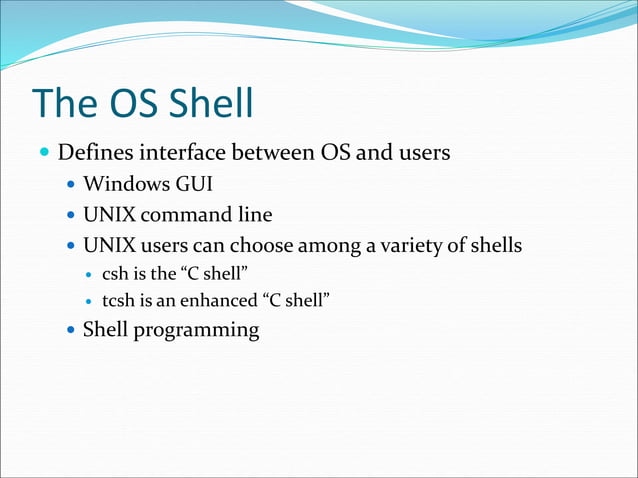 The OS Shell

- Defines interface between OS and users
  - Windows GUI
  - UNIX command line
  - UNIX users can choose among a variety of shells
    - csh is the “C shell”
    - tcsh is an enhanced “C shell”
  - Shell programming